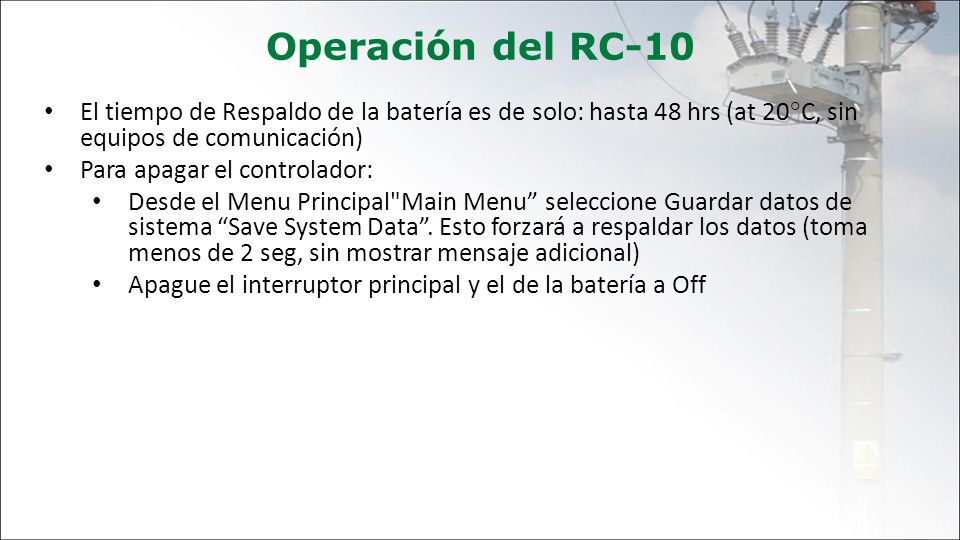 Operación del RC-10

• El tiempo de Respaldo de la batería es de solo: hasta 48 hrs (at 20°C, sin equipos de comunicación)
• Para apagar el controlador:
  • Desde el Menu Principal"Main Menu” seleccione Guardar datos de sistema “Save System Data”. Esto forzará a respaldar los datos (toma menos de 2 seg, sin mostrar mensaje adicional)
  • Apague el interruptor principal y el de la batería a Off